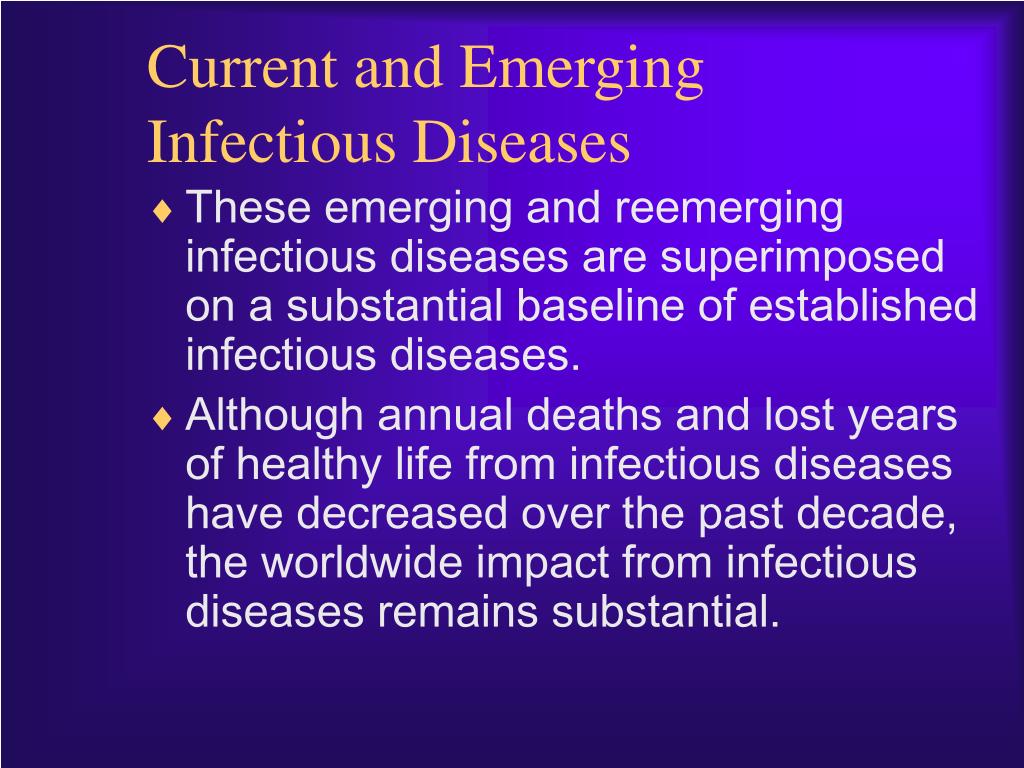 Current and Emerging Infectious Diseases

♦ These emerging and reemerging infectious diseases are superimposed on a substantial baseline of established infectious diseases.

♦ Although annual deaths and lost years of healthy life from infectious diseases have decreased over the past decade, the worldwide impact from infectious diseases remains substantial.